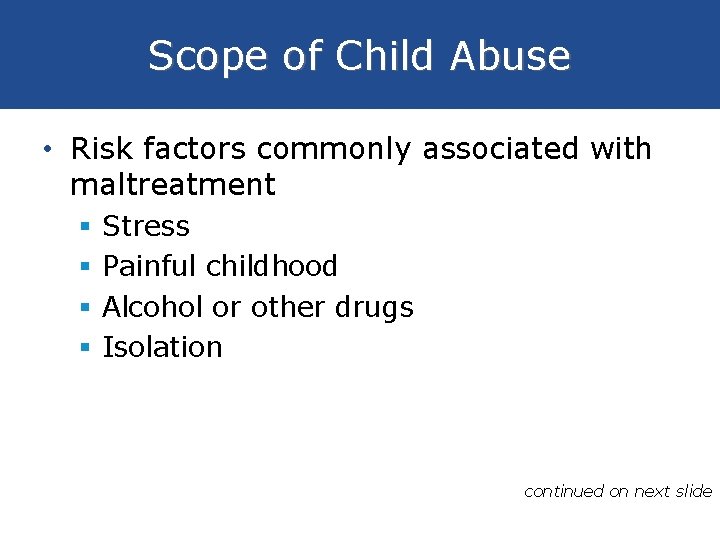 Scope of Child Abuse

• Risk factors commonly associated with maltreatment
  ▪ Stress
  ▪ Painful childhood
  ▪ Alcohol or other drugs
  ▪ Isolation

continued on next slide